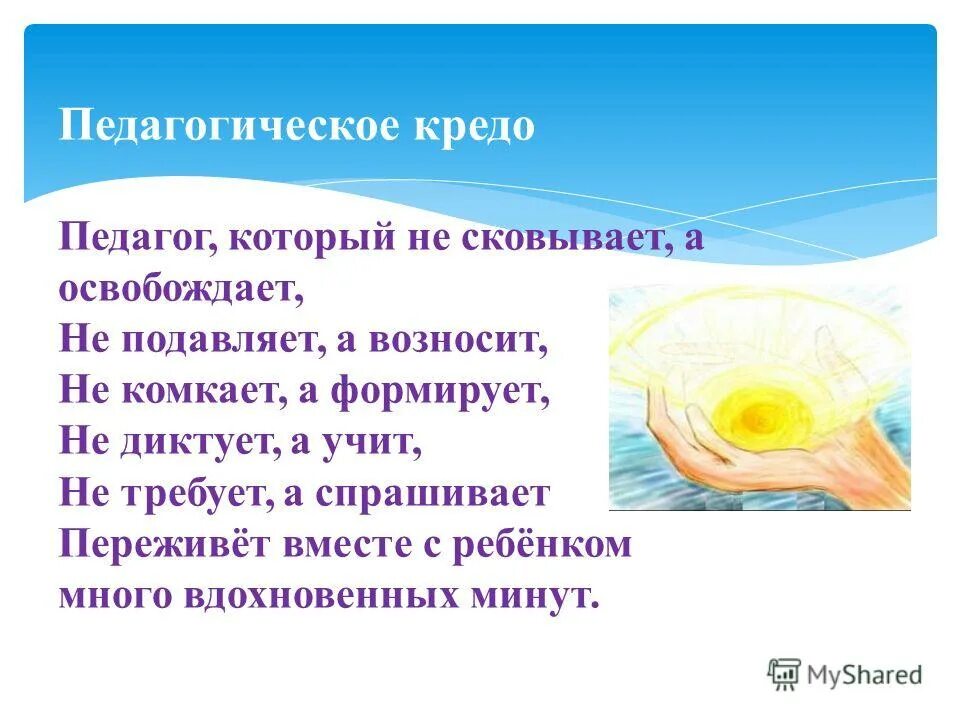 Педагогическое кредо

Педагог, который не сковывает, а освобождает,
Не подавляет, а возносит,
Не комкает, а формирует,
Не диктует, а учит,
Не требует, а спрашивает
Переживёт вместе с ребёнком много вдохновенных минут.

MyShared